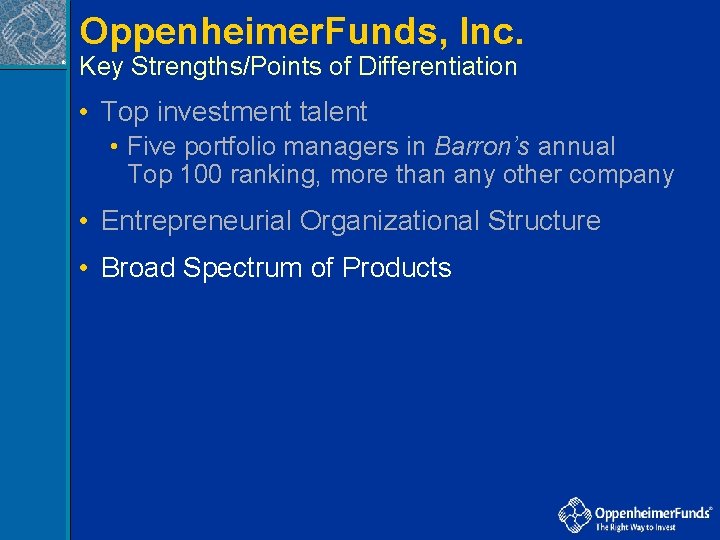 OppenheimerFunds, Inc.
Key Strengths/Points of Differentiation

• Top investment talent
• Five portfolio managers in Barron's annual Top 100 ranking, more than any other company

• Entrepreneurial Organizational Structure

• Broad Spectrum of Products

OppenheimerFunds®
The Right Way to Invest